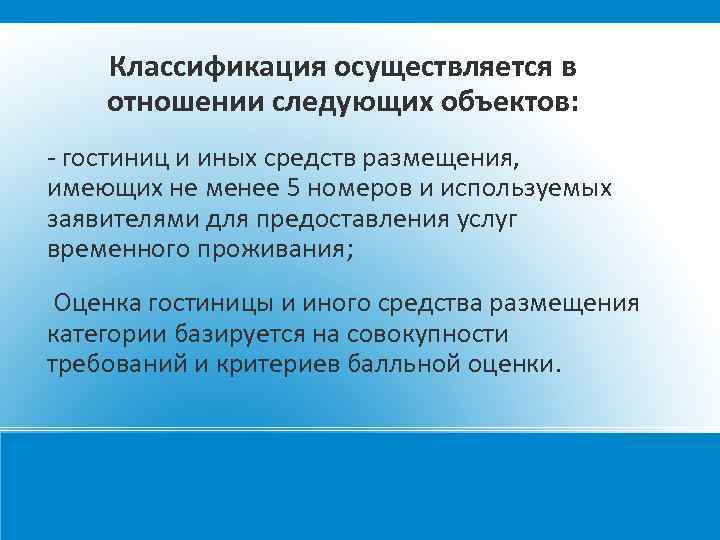 Классификация осуществляется в отношении следующих объектов:

- гостиниц и иных средств размещения, имеющих не менее 5 номеров и используемых заявителями для предоставления услуг временного проживания;

Оценка гостиницы и иного средства размещения категории базируется на совокупности требований и критериев балльной оценки.